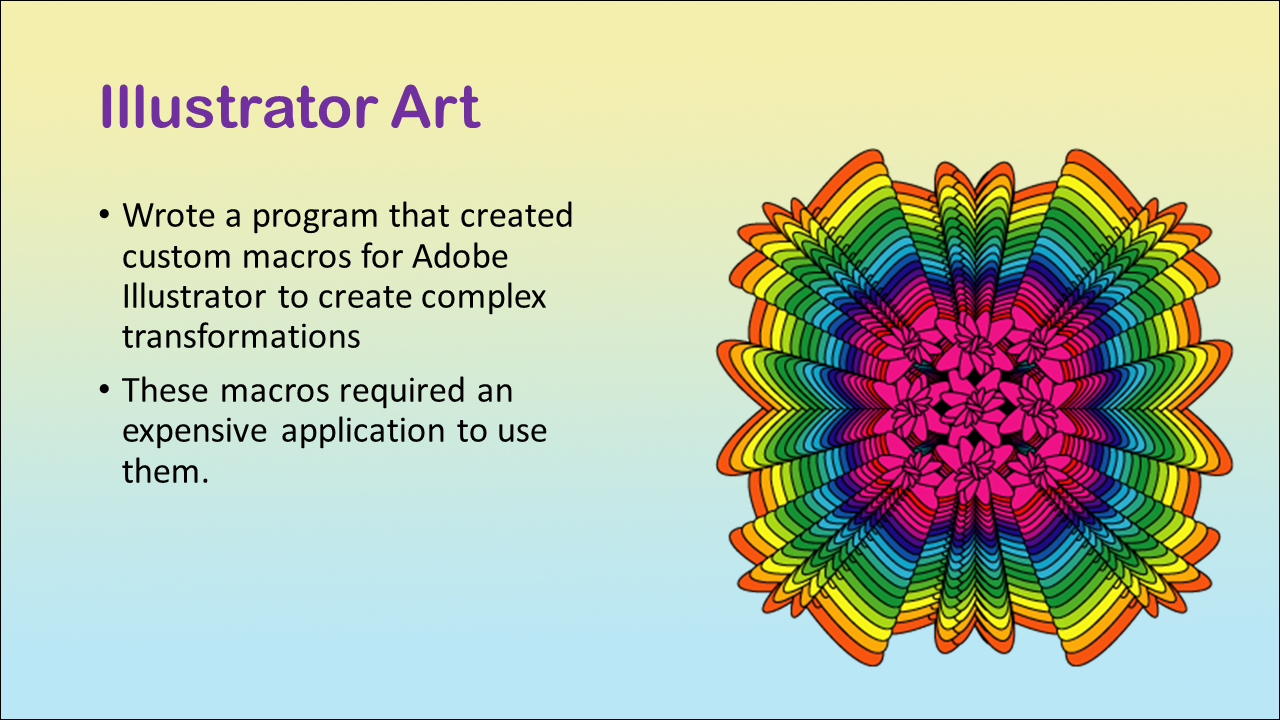 Illustrator Art

• Wrote a program that created custom macros for Adobe Illustrator to create complex transformations

• These macros required an expensive application to use them.